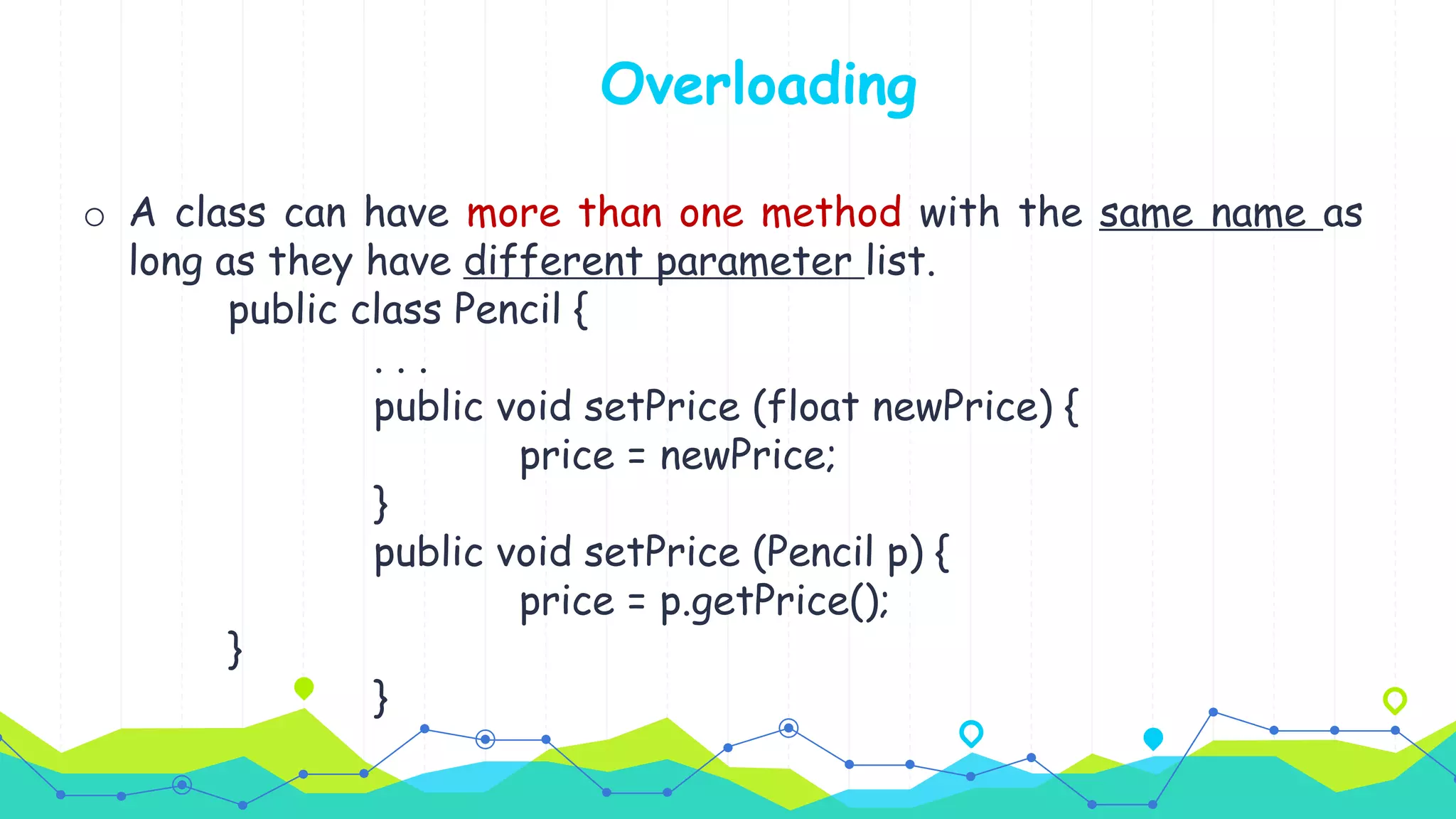 Overloading

○ A class can have more than one method with the same name as long as they have different parameter list.

public class Pencil {
. . .
public void setPrice (float newPrice) {
price = newPrice;
}
public void setPrice (Pencil p) {
price = p.getPrice();
}
}